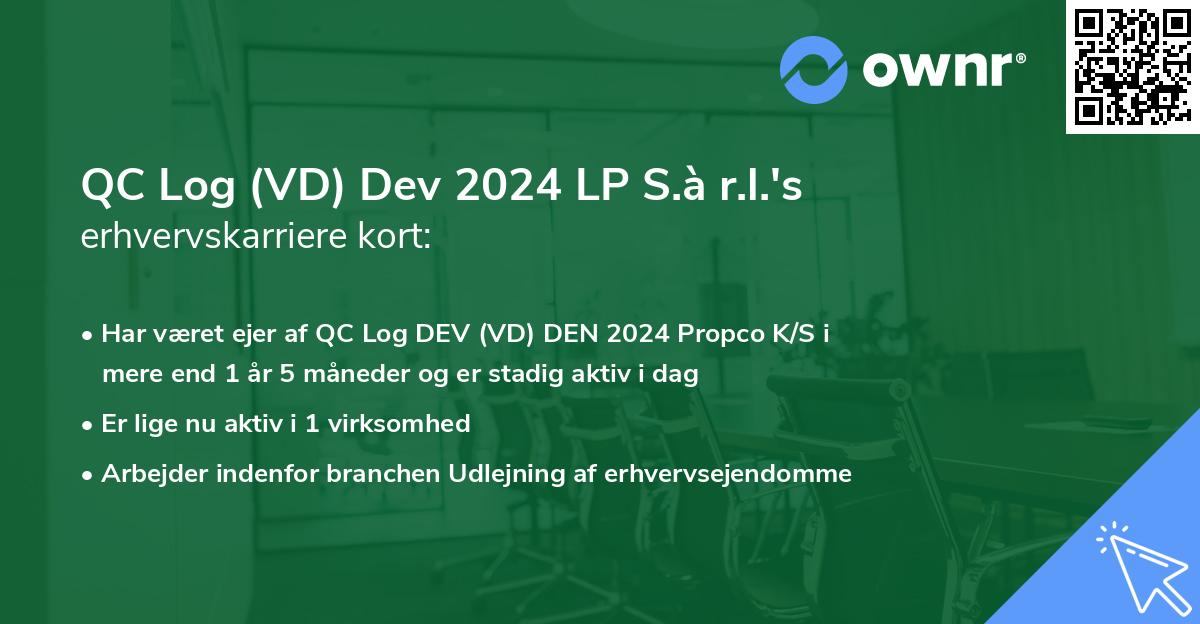 ownr®

QC Log (VD) Dev 2024 LP S.à r.l.'s erhvervskarriere kort:

• Har været ejer af QC Log DEV (VD) DEN 2024 Propco K/S i mere end 1 år 5 måneder og er stadig aktiv i dag

• Er lige nu aktiv i 1 virksomhed

• Arbejder indenfor branchen Udlejning af erhvervsejendomme